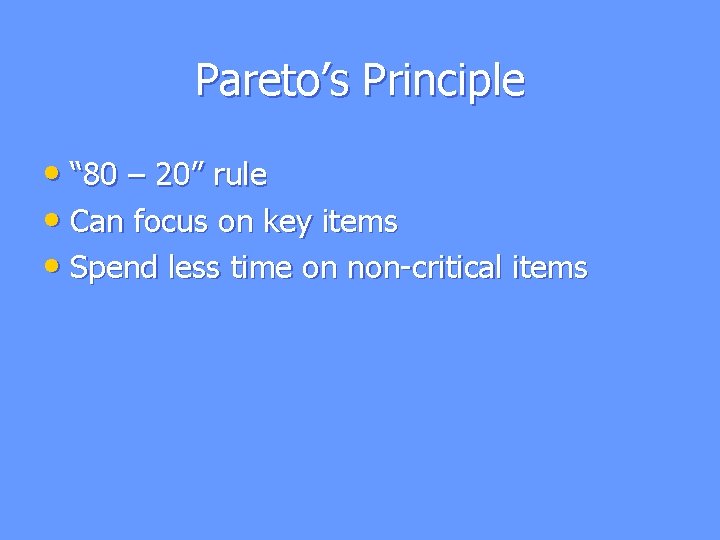 Pareto’s Principle

• “80 – 20” rule
• Can focus on key items
• Spend less time on non-critical items